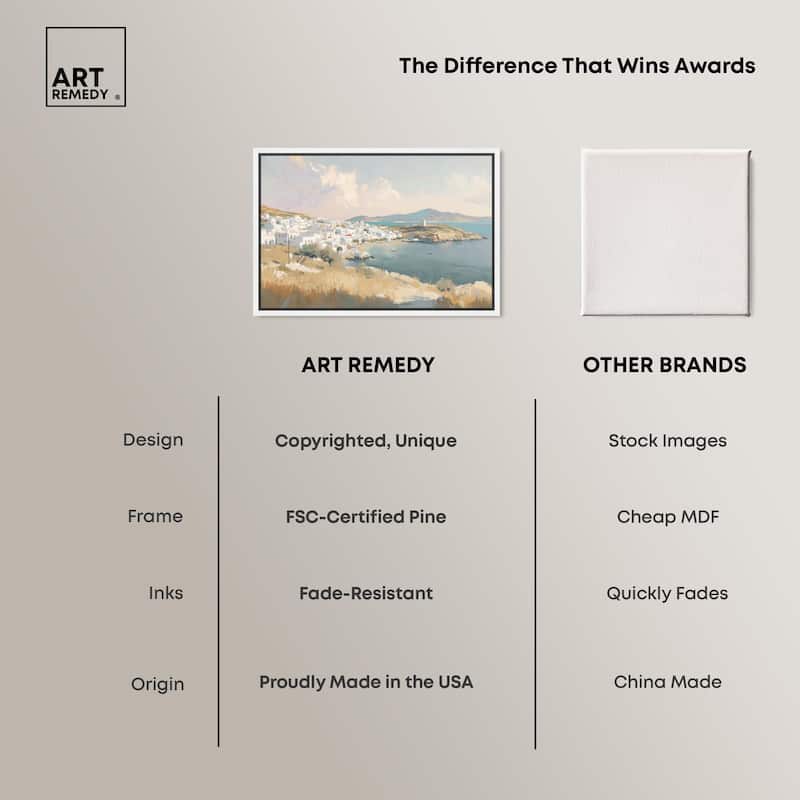 ART REMEDY ®

The Difference That Wins Awards

| | ART REMEDY | OTHER BRANDS |
|---|---|---|
| Design | Copyrighted, Unique | Stock Images |
| Frame | FSC-Certified Pine | Cheap MDF |
| Inks | Fade-Resistant | Quickly Fades |
| Origin | Proudly Made in the USA | China Made |